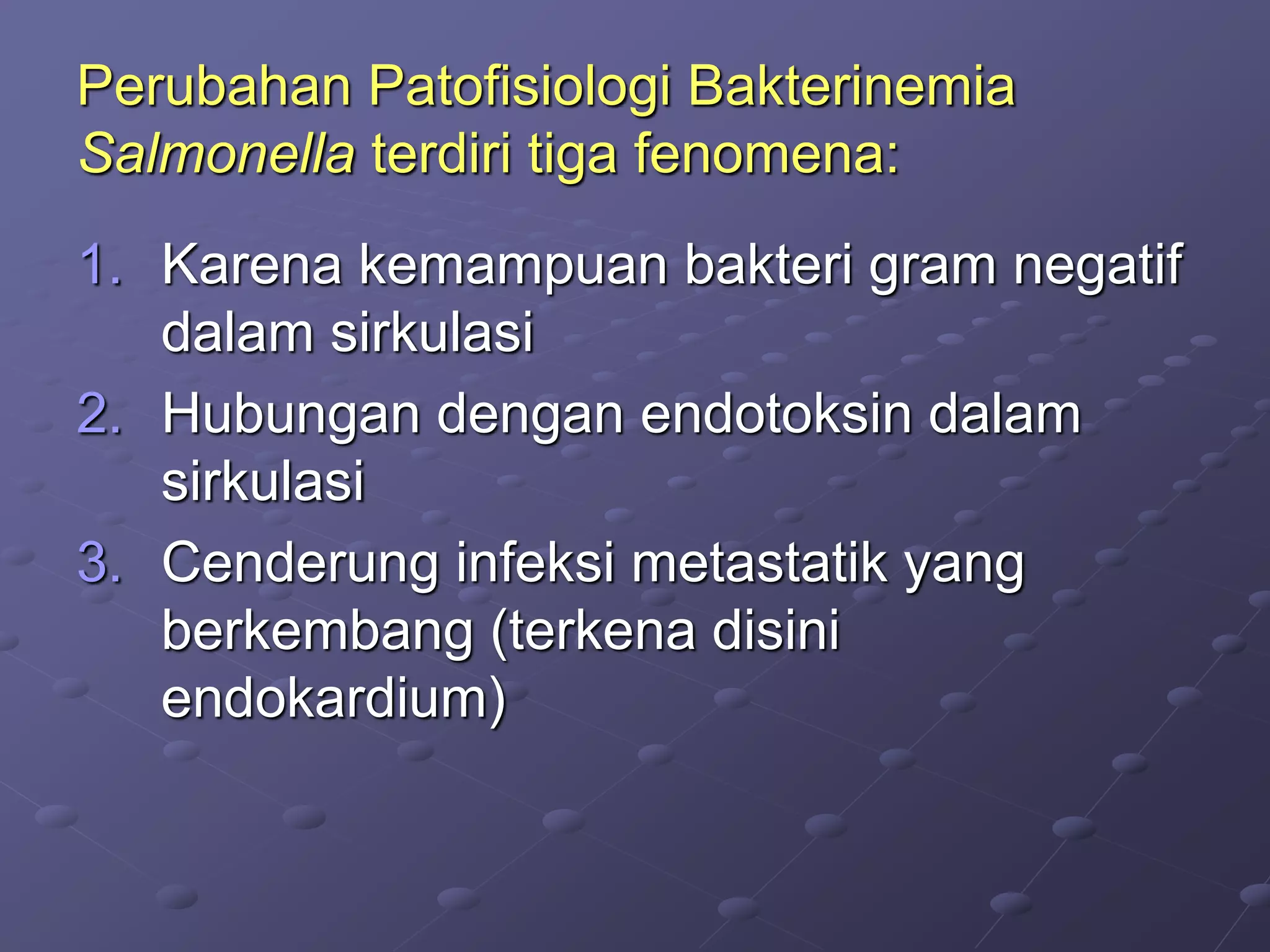 Perubahan Patofisiologi Bakterinemia Salmonella terdiri tiga fenomena:

1. Karena kemampuan bakteri gram negatif dalam sirkulasi
2. Hubungan dengan endotoksin dalam sirkulasi
3. Cenderung infeksi metastatik yang berkembang (terkena disini endokardium)